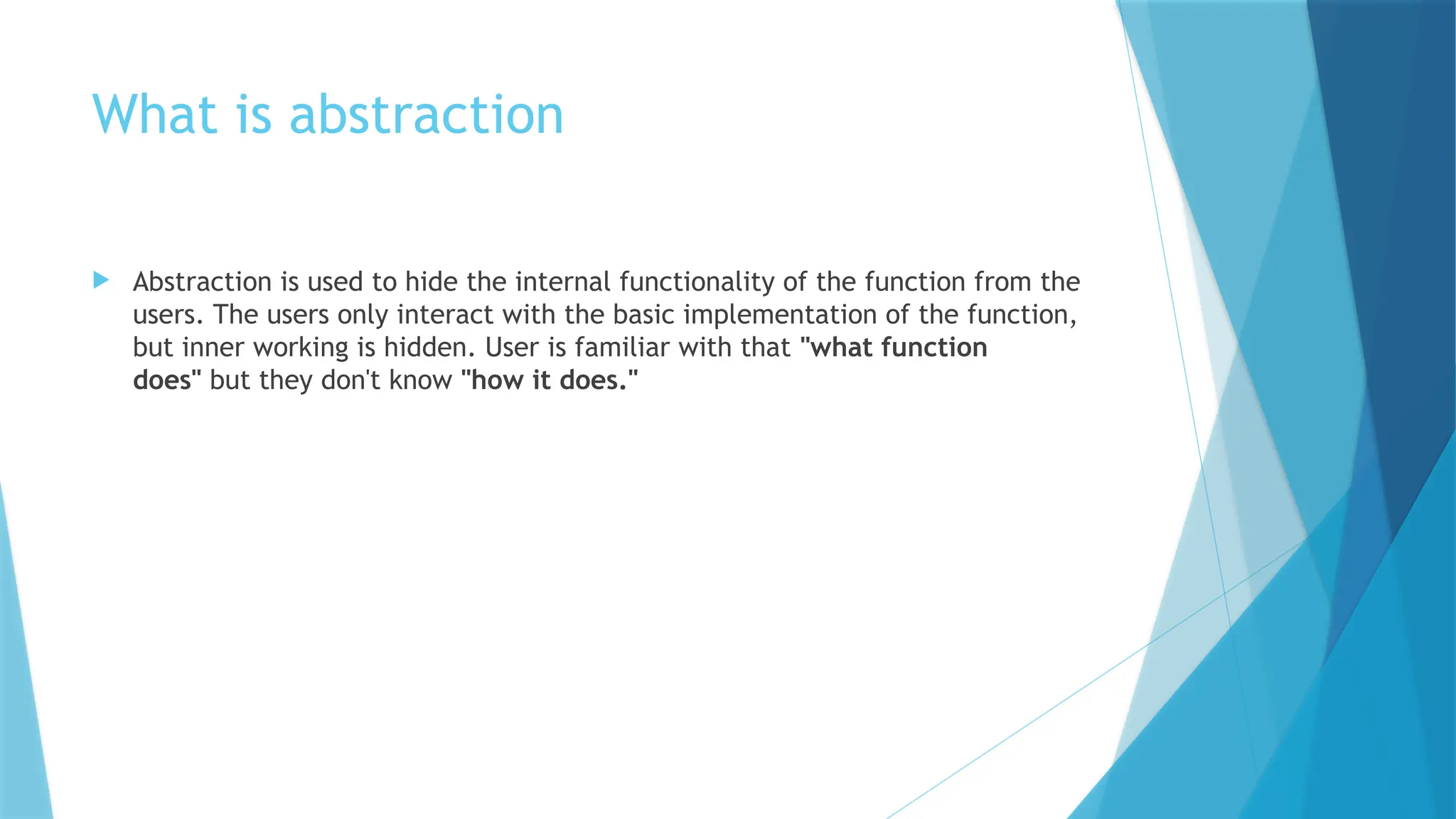 What is abstraction

Abstraction is used to hide the internal functionality of the function from the users. The users only interact with the basic implementation of the function, but inner working is hidden. User is familiar with that "what function does" but they don't know "how it does."